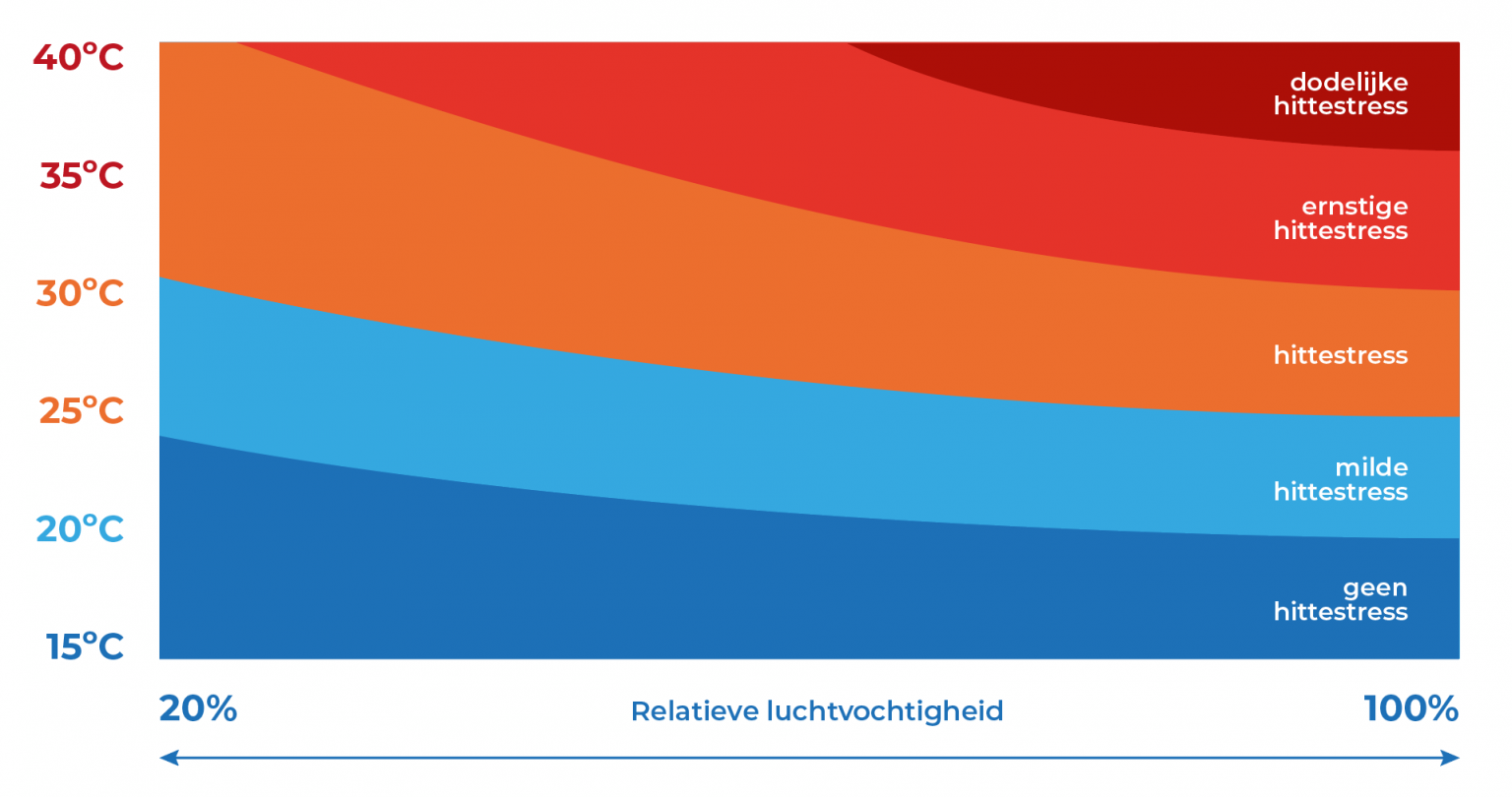 40°C
35°C
30°C
25°C
20°C
15°C

dodelijke hittestress

ernstige hittestress

hittestress

milde hittestress

geen hittestress

20%
Relatieve luchtvochtigheid
100%